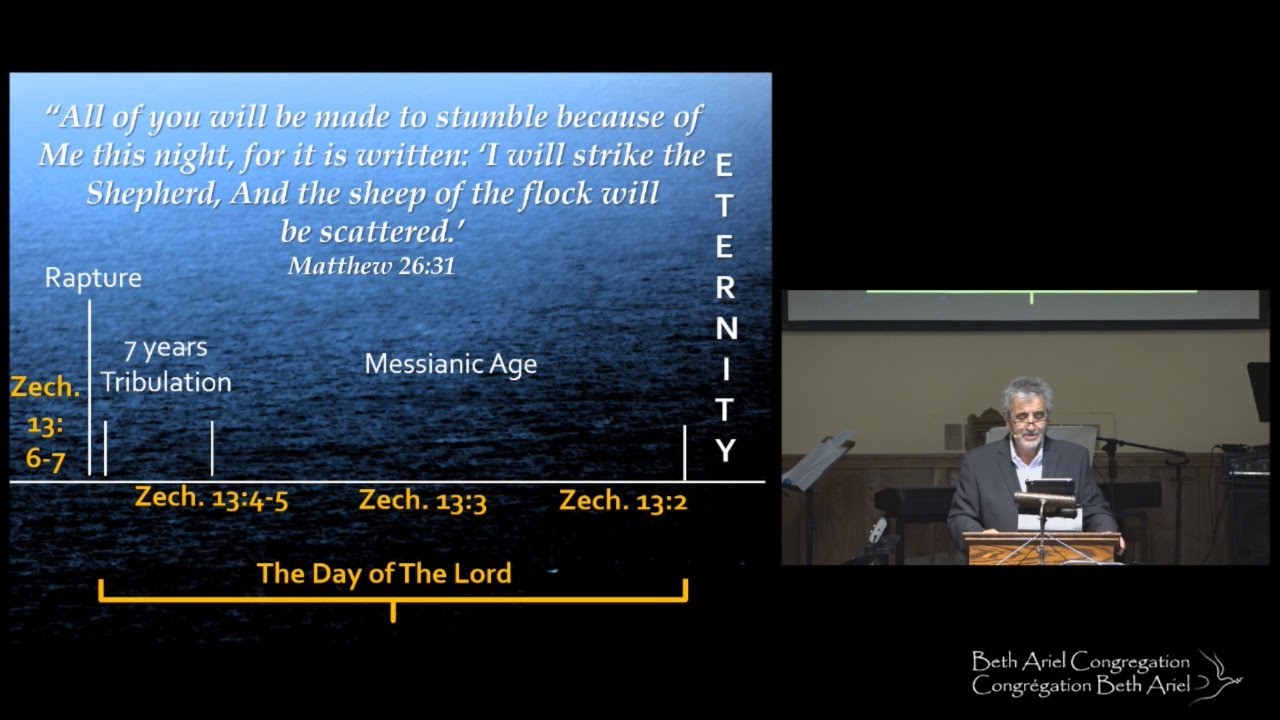 "All of you will be made to stumble because of Me this night, for it is written: 'I will strike the Shepherd, And the sheep of the flock will be scattered.'
Matthew 26:31

ETERNITY

Rapture

7 years
Tribulation

Messianic Age

Zech. 13: 6-7

Zech. 13:4-5

Zech. 13:3

Zech. 13:2

The Day of The Lord

Beth Ariel Congregation
Congrégation Beth Ariel